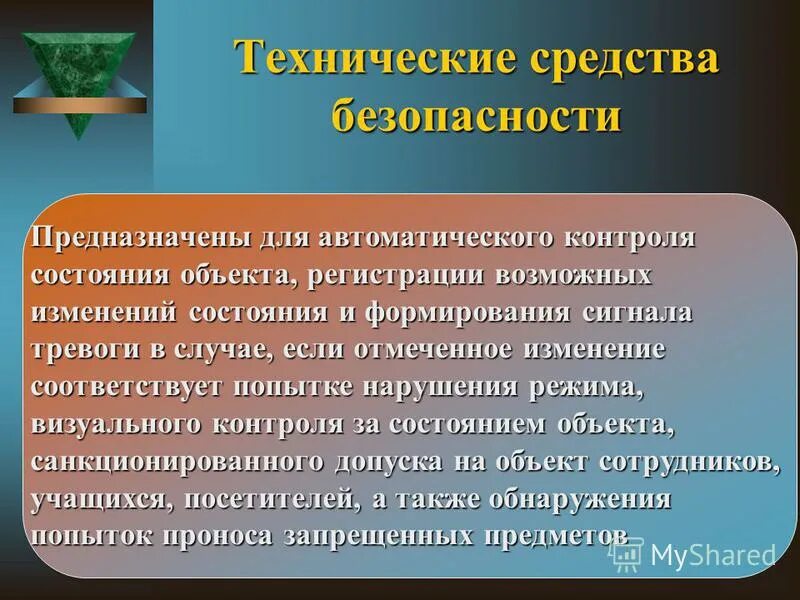 Технические средства безопасности

Предназначены для автоматического контроля состояния объекта, регистрации возможных изменений состояния и формирования сигнала тревоги в случае, если отмеченное изменение соответствует попытке нарушения режима, визуального контроля за состоянием объекта, санкционированного допуска на объект сотрудников, учащихся, посетителей, а также обнаружения попыток проноса запрещенных предметов

MyShared